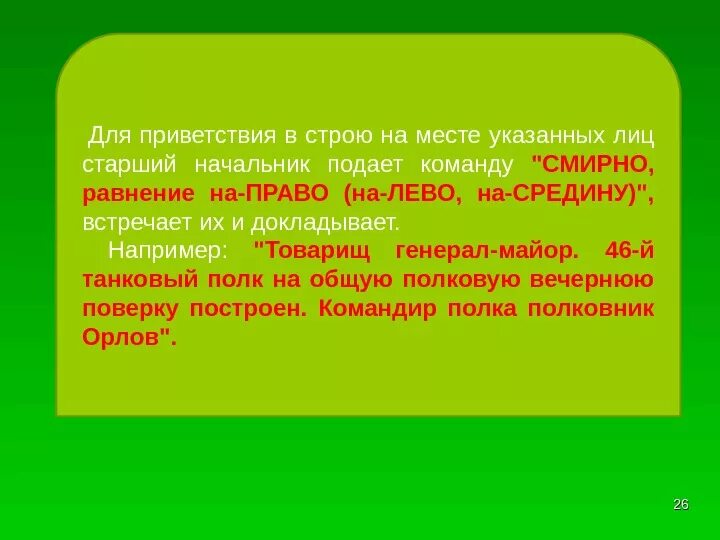 Для приветствия в строю на месте указанных лиц старший начальник подает команду "СМИРНО, равнение на-ПРАВО (на-ЛЕВО, на-СРЕДИНУ)", встречает их и докладывает.

Например: "Товарищ генерал-майор. 46-й танковый полк на общую полковую вечернюю поверку построен. Командир полка полковник Орлов".

26